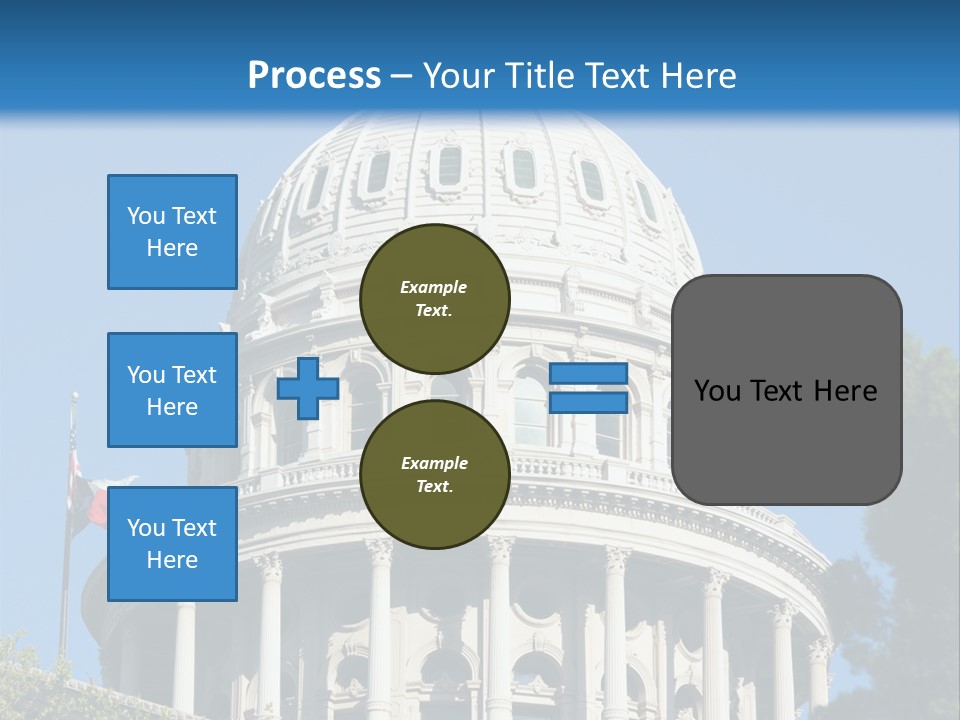 Process – Your Title Text Here

You Text Here

You Text Here

You Text Here

Example Text.

Example Text.

You Text Here